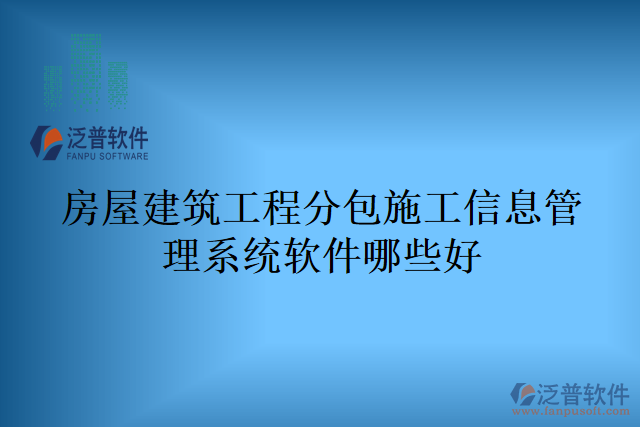 泛普软件
FANPU SOFTWARE

房屋建筑工程分包施工信息管理系统软件哪些好

泛普软件
www.fanpusoft.com